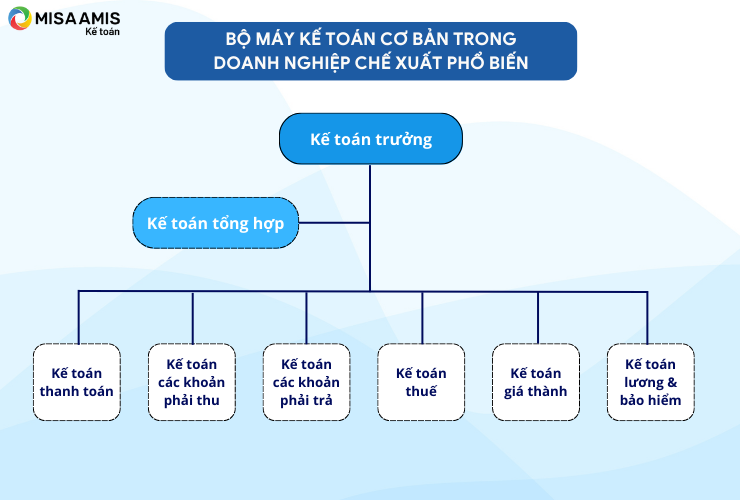 MISA AMIS
Kế toán

BỘ MÁY KẾ TOÁN CƠ BẢN TRONG DOANH NGHIỆP CHẾ XUẤT PHỔ BIẾN

Kế toán trưởng

Kế toán tổng hợp

Kế toán thanh toán

Kế toán các khoản phải thu

Kế toán các khoản phải trả

Kế toán thuế

Kế toán giá thành

Kế toán lương & bảo hiểm